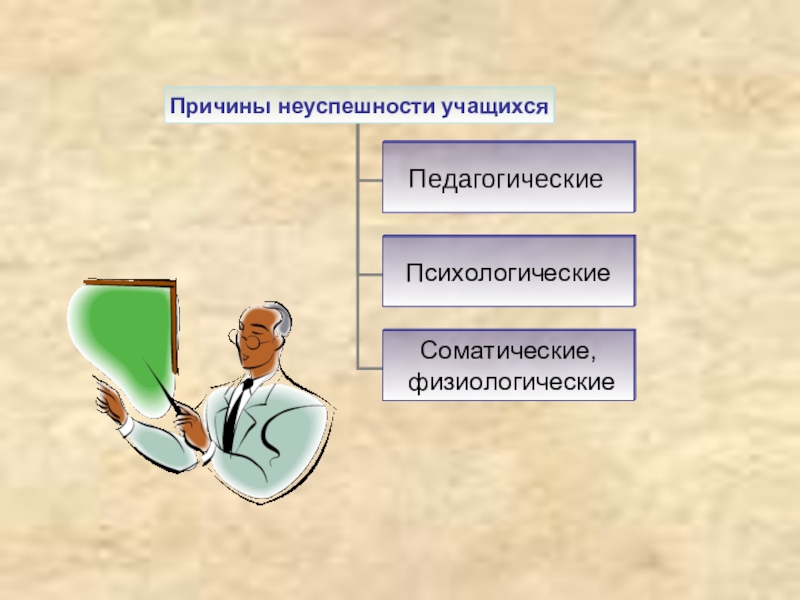 Причины неуспешности учащихся

Педагогические

Психологические

Соматические, физиологические